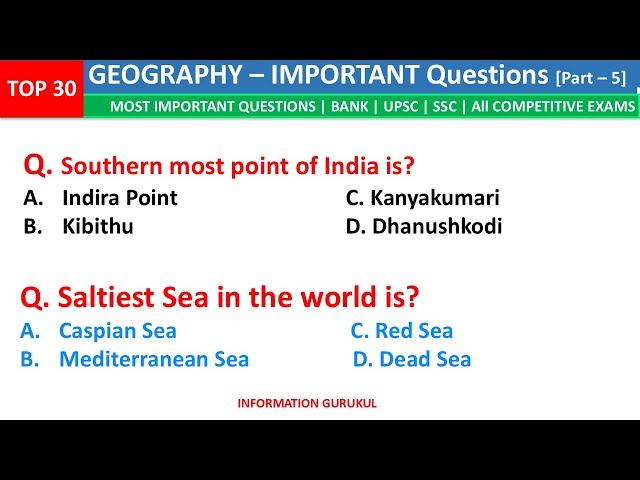 TOP 30

GEOGRAPHY – IMPORTANT Questions [Part – 5]

MOST IMPORTANT QUESTIONS | BANK | UPSC | SSC | All COMPETITIVE EXAMS

Q. Southern most point of India is?

A. Indira Point

B. Kibithu

C. Kanyakumari

D. Dhanushkodi

Q. Saltiest Sea in the world is?

A. Caspian Sea

B. Mediterranean Sea

C. Red Sea

D. Dead Sea

INFORMATION GURUKUL